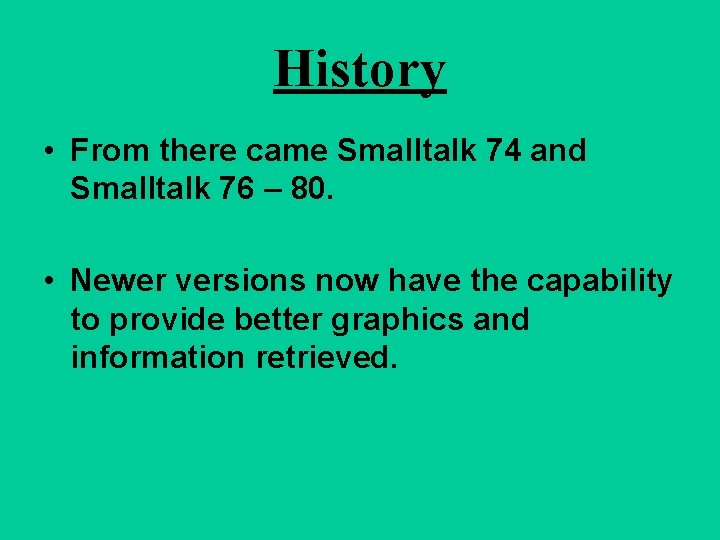 History

• From there came Smalltalk 74 and Smalltalk 76 – 80.

• Newer versions now have the capability to provide better graphics and information retrieved.